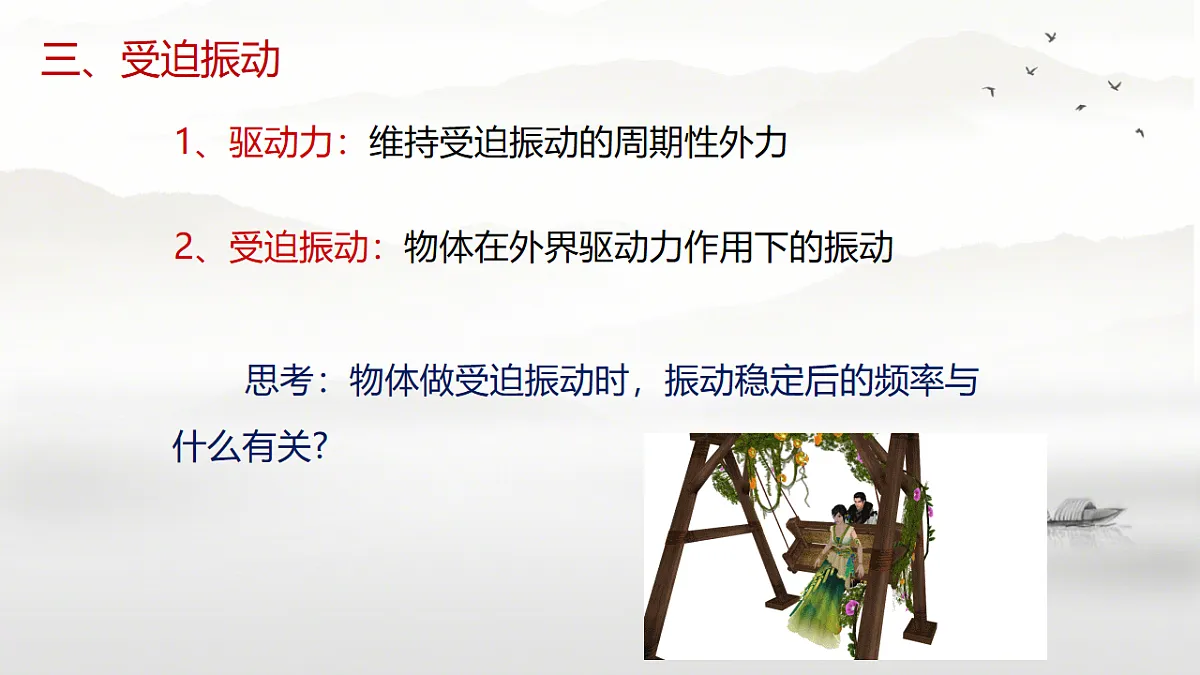 三、受迫振动

1、驱动力：维持受迫振动的周期性外力

2、受迫振动：物体在外界驱动力作用下的振动

思考：物体做受迫振动时，振动稳定后的频率与什么有关?